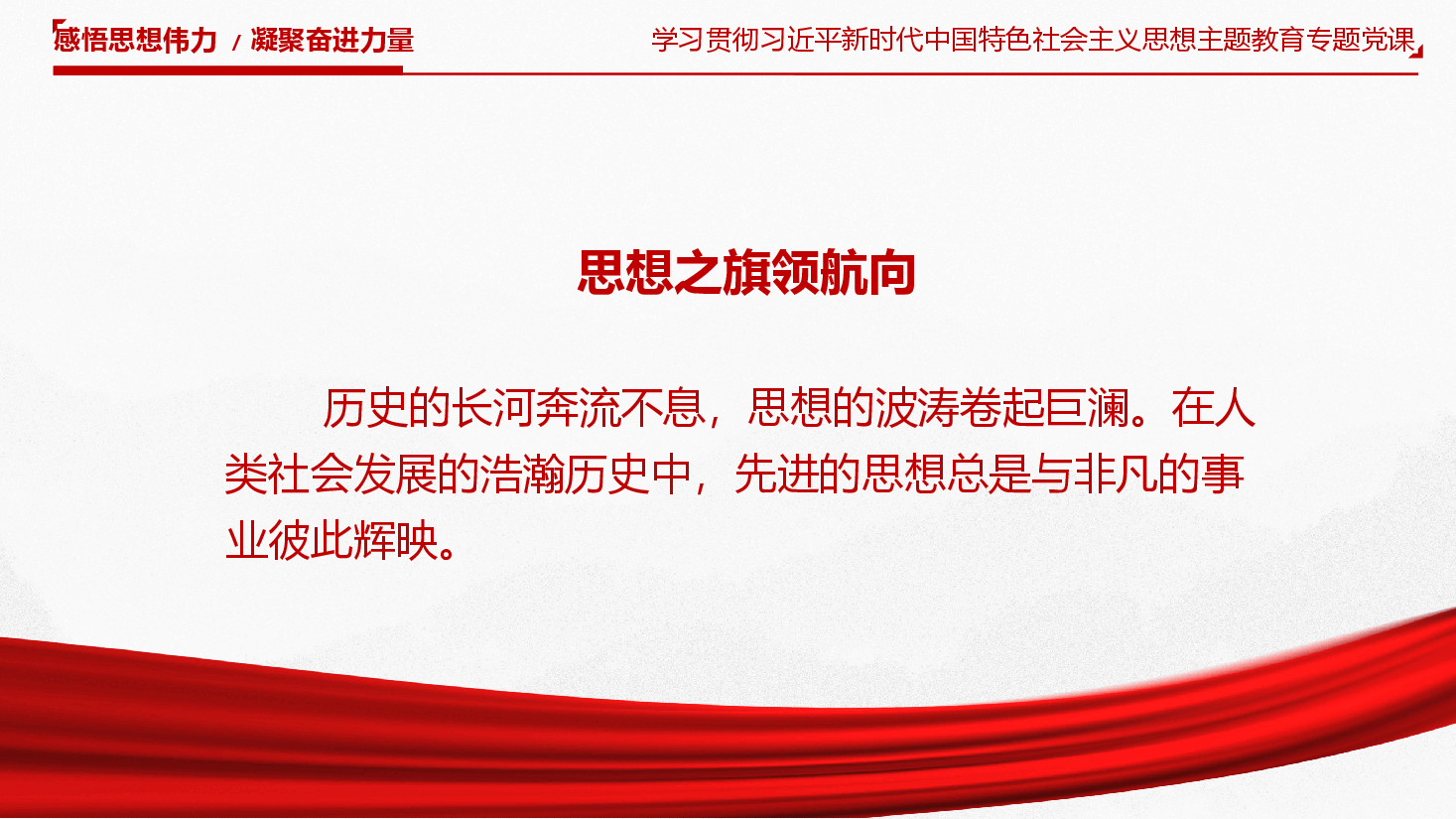 感悟思想伟力 / 凝聚奋进力量

学习贯彻习近平新时代中国特色社会主义思想主题教育专题党课

思想之旗领航向

历史的长河奔流不息，思想的波涛卷起巨澜。在人类社会发展的浩瀚历史中，先进的思想总是与非凡的事业彼此辉映。